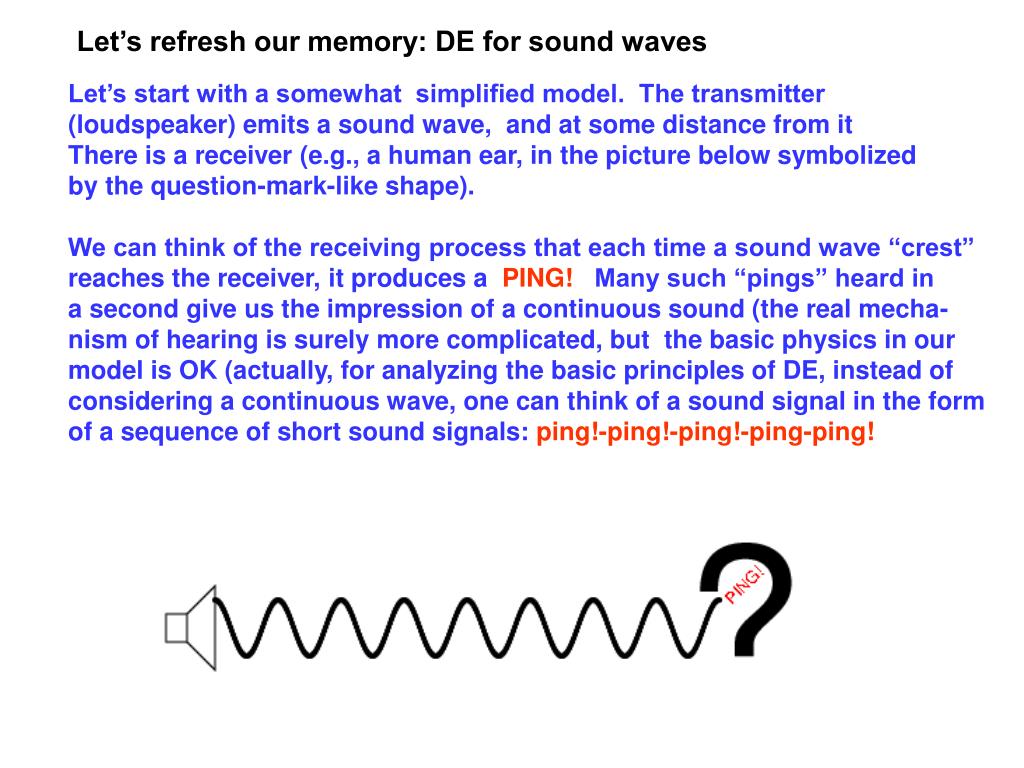 Let’s refresh our memory: DE for sound waves

Let’s start with a somewhat simplified model. The transmitter (loudspeaker) emits a sound wave, and at some distance from it There is a receiver (e.g., a human ear, in the picture below symbolized by the question-mark-like shape).

We can think of the receiving process that each time a sound wave “crest” reaches the receiver, it produces a PING! Many such “pings” heard in a second give us the impression of a continuous sound (the real mechanism of hearing is surely more complicated, but the basic physics in our model is OK (actually, for analyzing the basic principles of DE, instead of considering a continuous wave, one can think of a sound signal in the form of a sequence of short sound signals: ping!-ping!-ping!-ping-ping!

PING!